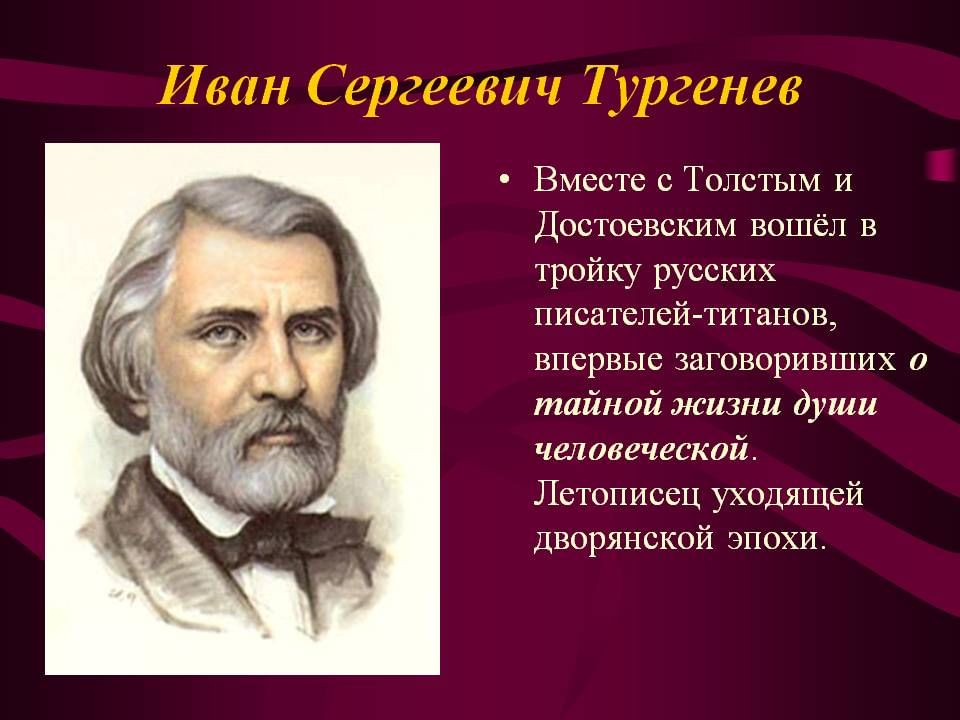 Иван Сергеевич Тургенев

• Вместе с Толстым и Достоевским вошёл в тройку русских писателей-титанов, впервые заговоривших о тайной жизни души человеческой. Летописец уходящей дворянской эпохи.